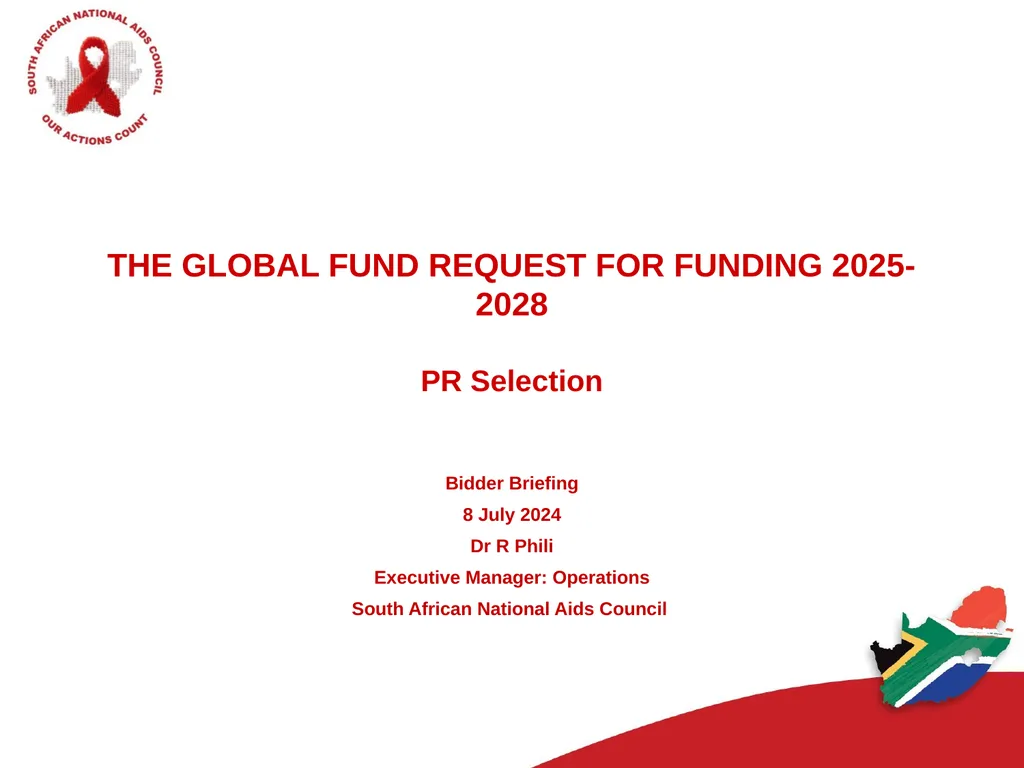 SOUTH AFRICAN NATIONAL AIDS COUNCIL
OUR ACTIONS COUNT

THE GLOBAL FUND REQUEST FOR FUNDING 2025-2028

PR Selection

Bidder Briefing
8 July 2024
Dr R Phili
Executive Manager: Operations
South African National Aids Council